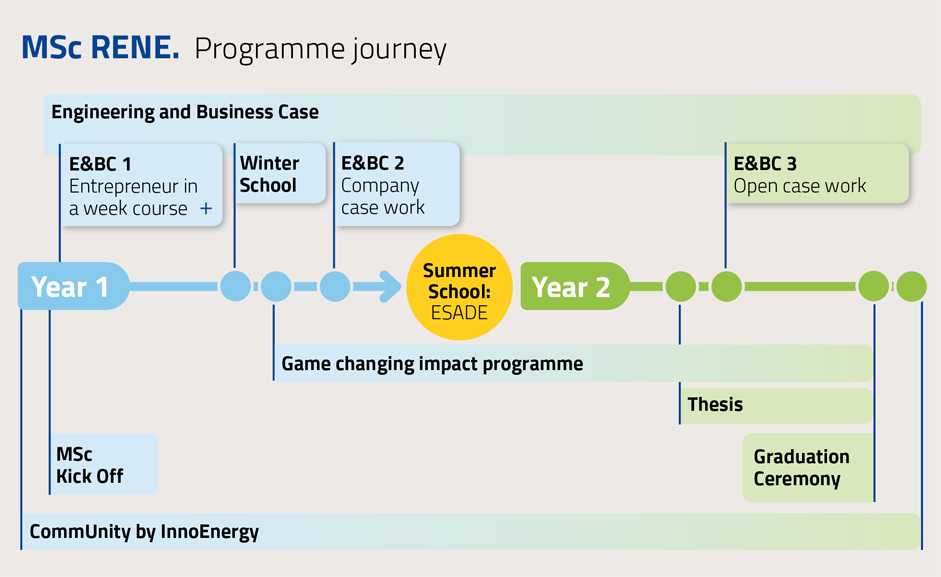 MSc RENE. Programme journey

Engineering and Business Case

E&BC 1
Entrepreneur in a week course +

Winter School

E&BC 2
Company case work

E&BC 3
Open case work

Year 1

Summer School:
ESADE

Year 2

Game changing impact programme

Thesis

MSc Kick Off

Graduation Ceremony

CommUnity by InnoEnergy